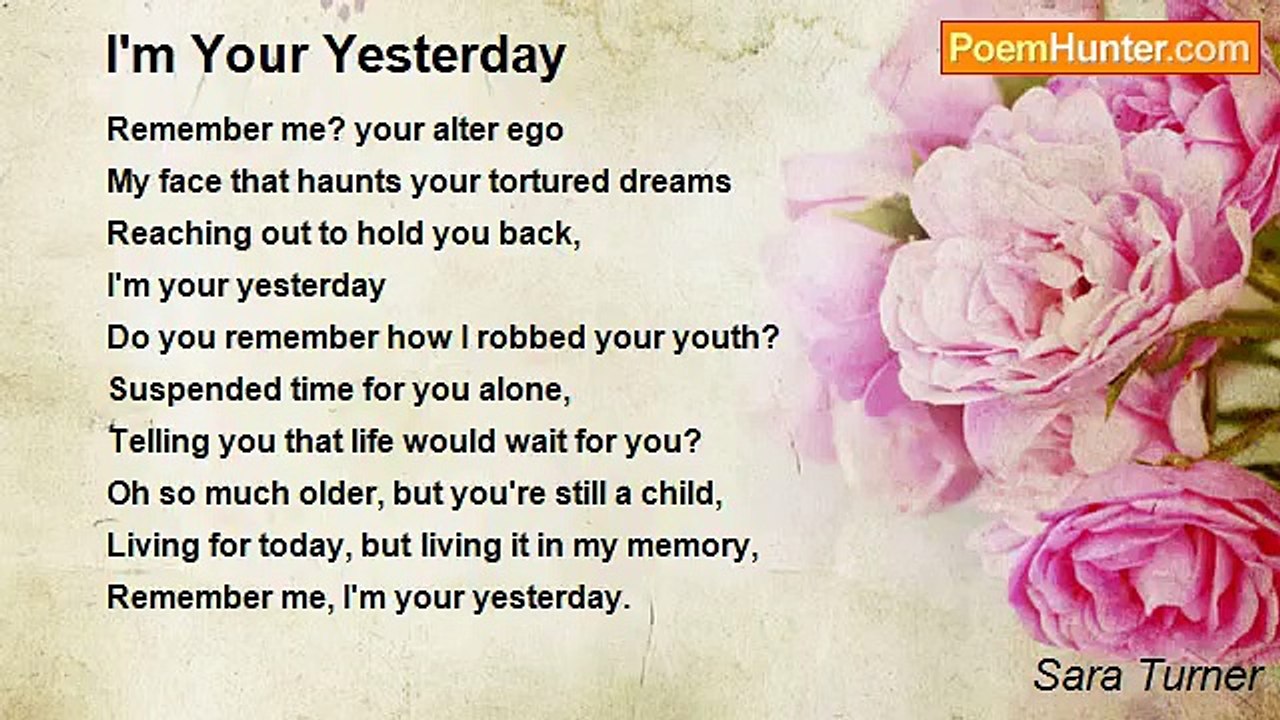 I'm Your Yesterday

PoemHunter.com

Remember me? your alter ego
My face that haunts your tortured dreams
Reaching out to hold you back,
I'm your yesterday
Do you remember how I robbed your youth?
Suspended time for you alone,
Telling you that life would wait for you?
Oh so much older, but you're still a child,
Living for today, but living it in my memory,
Remember me, I'm your yesterday.

Sara Turner